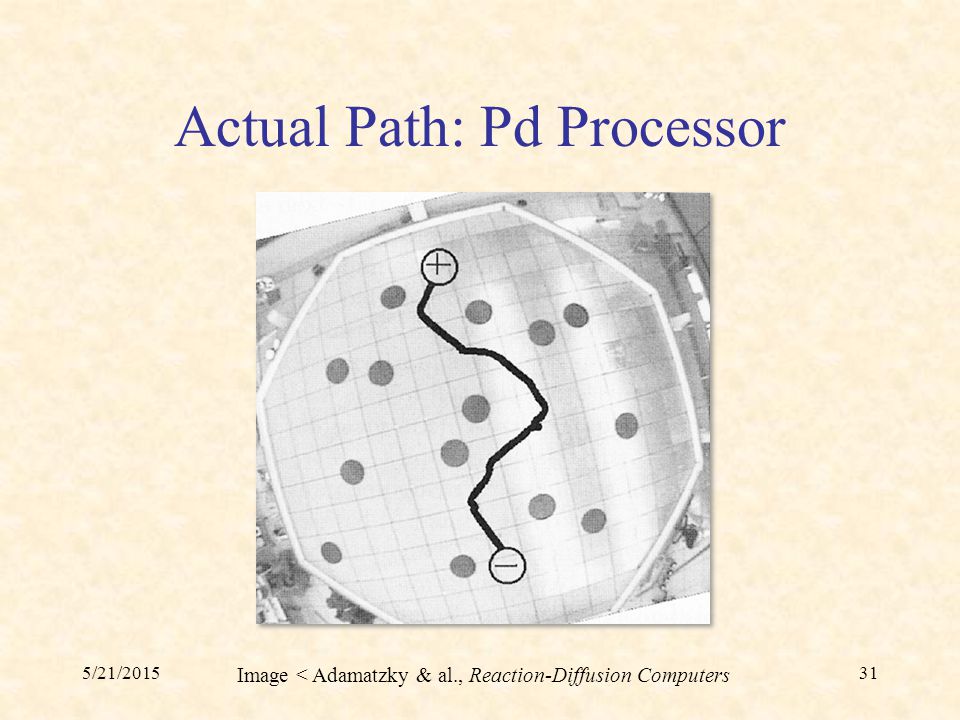 Actual Path: Pd Processor

+

−

5/21/2015

Image < Adamatzky & al., Reaction-Diffusion Computers

31